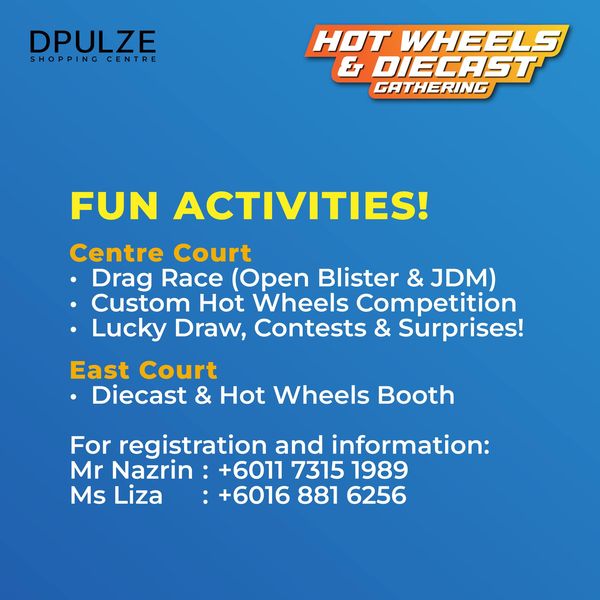 DPULZE
SHOPPING CENTRE

HOT WHEELS
& DIECAST
GATHERING

FUN ACTIVITIES!

Centre Court
• Drag Race (Open Blister & JDM)
• Custom Hot Wheels Competition
• Lucky Draw, Contests & Surprises!

East Court
• Diecast & Hot Wheels Booth

For registration and information:
Mr Nazrin : +6011 7315 1989
Ms Liza : +6016 881 6256